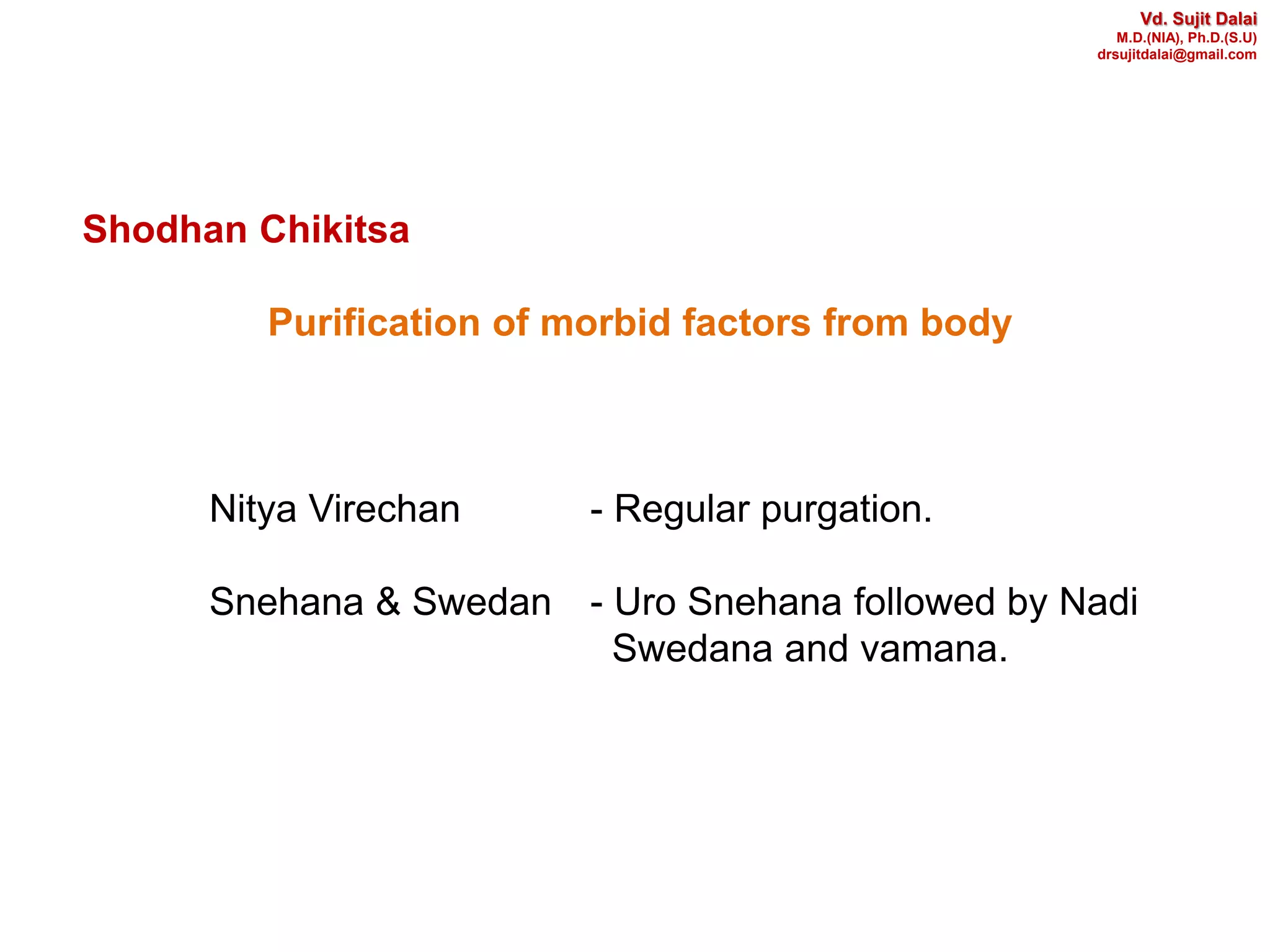 Vd. Sujit Dalai
M.D.(NIA), Ph.D.(S.U)
drsujitdalai@gmail.com

Shodhan Chikitsa

Purification of morbid factors from body

Nitya Virechan - Regular purgation.

Snehana & Swedan - Uro Snehana followed by Nadi Swedana and vamana.